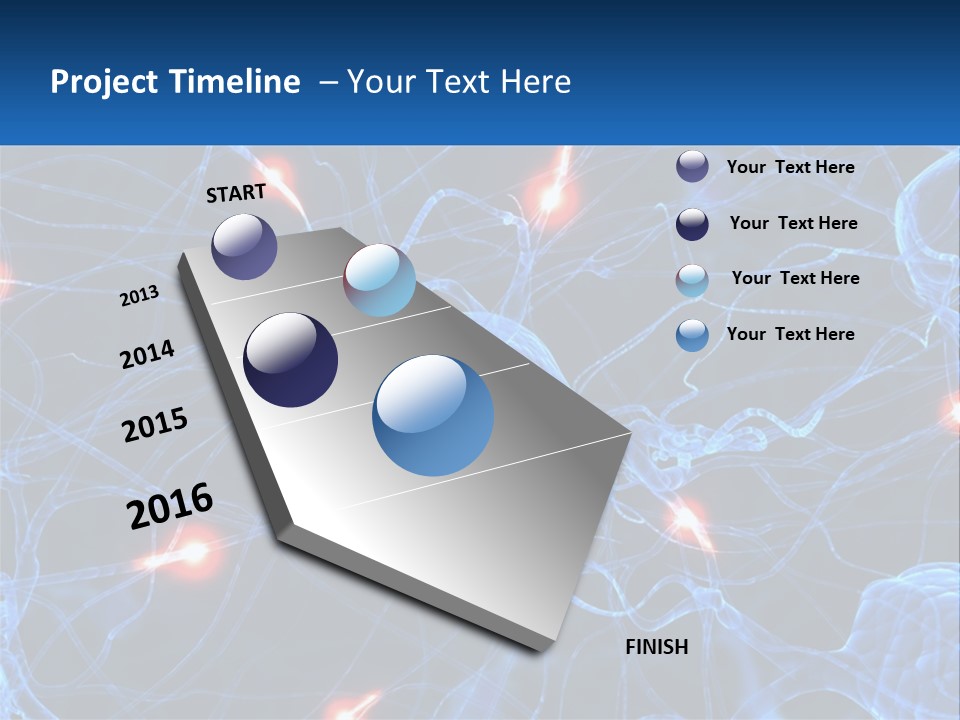 Project Timeline – Your Text Here

START

2013

2014

2015

2016

FINISH

Your Text Here

Your Text Here

Your Text Here

Your Text Here